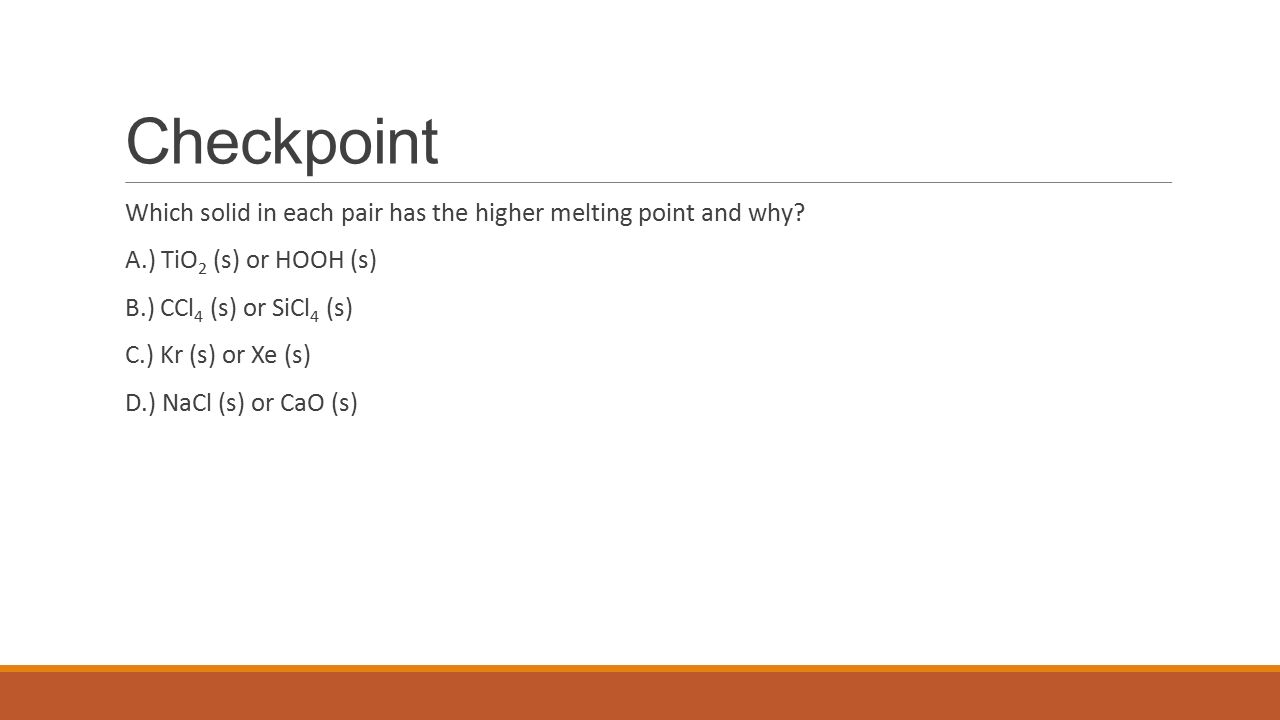 Checkpoint

Which solid in each pair has the higher melting point and why?

A.) $TiO_2$ (s) or HOOH (s)

B.) $CCl_4$ (s) or $SiCl_4$ (s)

C.) Kr (s) or Xe (s)

D.) NaCl (s) or CaO (s)